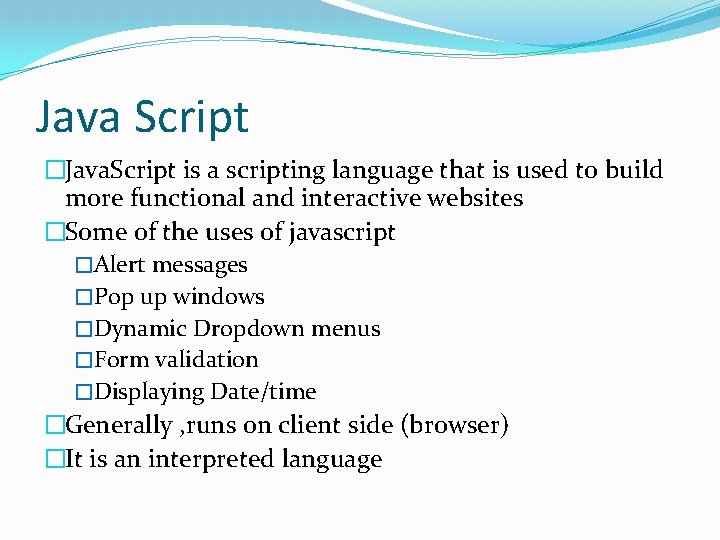 Java Script

□JavaScript is a scripting language that is used to build more functional and interactive websites
□Some of the uses of javascript
□Alert messages
□Pop up windows
□Dynamic Dropdown menus
□Form validation
□Displaying Date/time
□Generally ,runs on client side (browser)
□It is an interpreted language